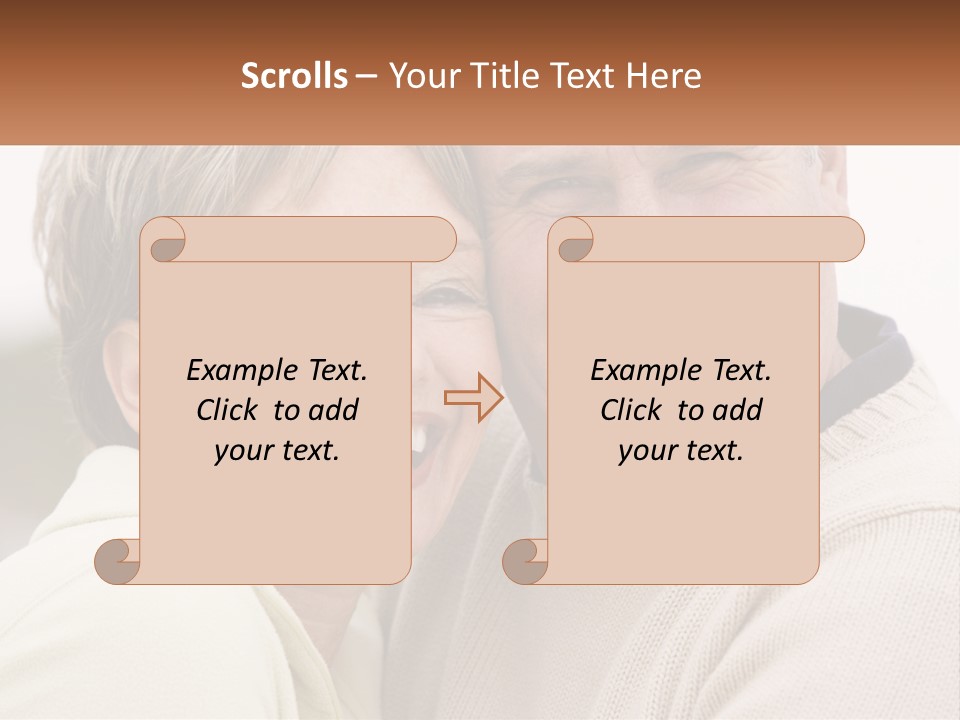 Scrolls – Your Title Text Here

Example Text. Click to add your text.

Example Text. Click to add your text.